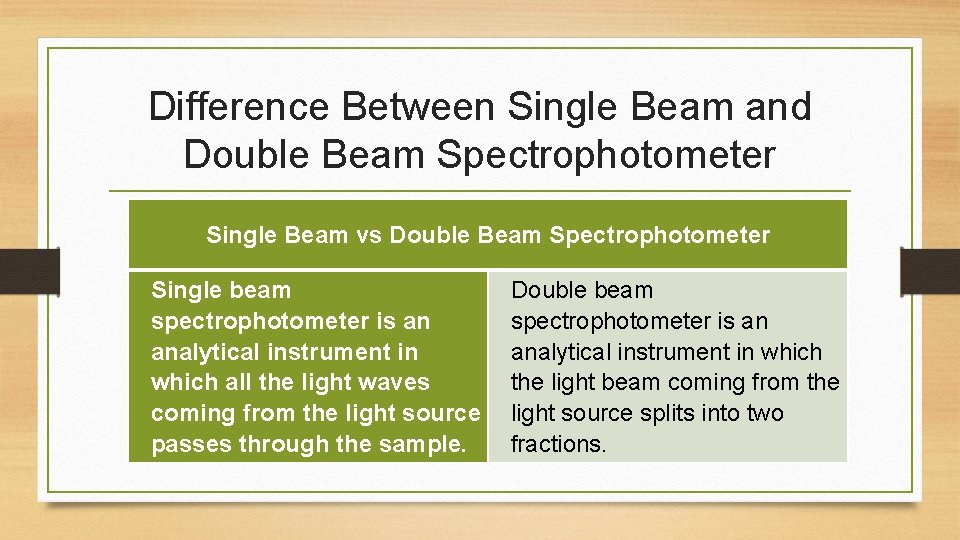 Difference Between Single Beam and Double Beam Spectrophotometer

| Single Beam vs Double Beam Spectrophotometer | |
|---|---|
| Single beam spectrophotometer is an analytical instrument in which all the light waves coming from the light source passes through the sample. | Double beam spectrophotometer is an analytical instrument in which the light beam coming from the light source splits into two fractions. |